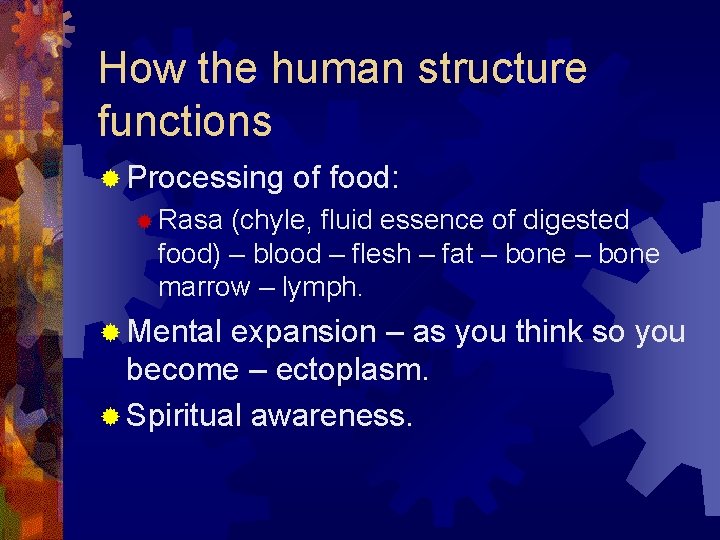 How the human structure functions

Processing of food:

Rasa (chyle, fluid essence of digested food) – blood – flesh – fat – bone – bone marrow – lymph.

Mental expansion – as you think so you become – ectoplasm.

Spiritual awareness.